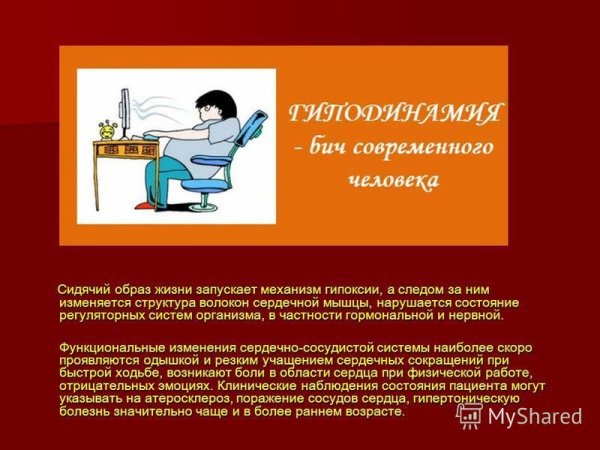 ГИПОДИНАМИЯ - бич современного человека

Сидячий образ жизни запускает механизм гипоксии, а следом за ним изменяется структура волокон сердечной мышцы, нарушается состояние регуляторных систем организма, в частности гормональной и нервной.

Функциональные изменения сердечно-сосудистой системы наиболее скоро проявляются одышкой и резким учащением сердечных сокращений при быстрой ходьбе, возникают боли в области сердца при физической работе, отрицательных эмоциях. Клинические наблюдения состояния пациента могут указывать на атеросклероз, поражение сосудов сердца, гипертоническую болезнь значительно чаще и в более раннем возрасте.

MyShared